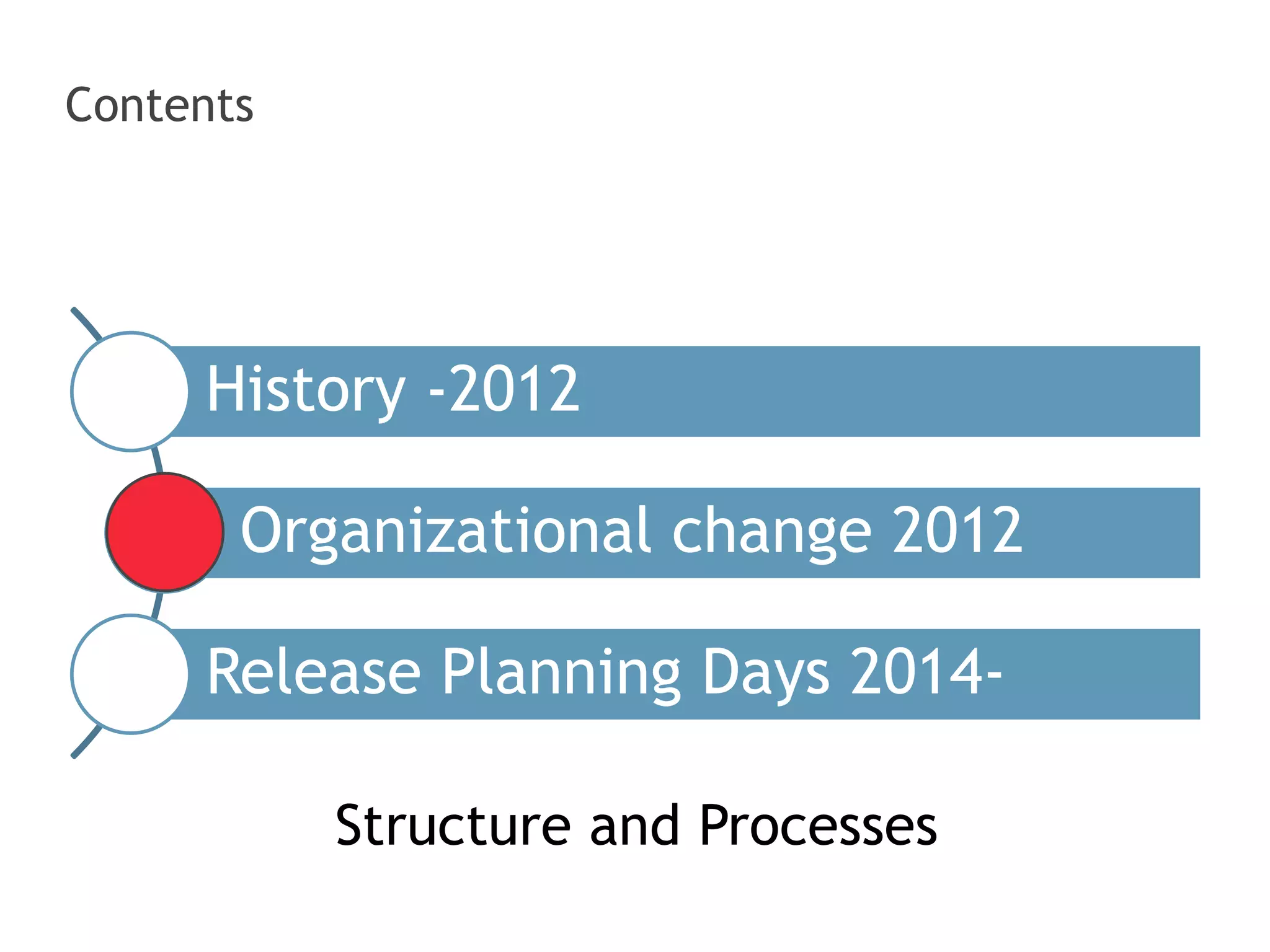 Contents

History -2012

Organizational change 2012

Release Planning Days 2014-

Structure and Processes